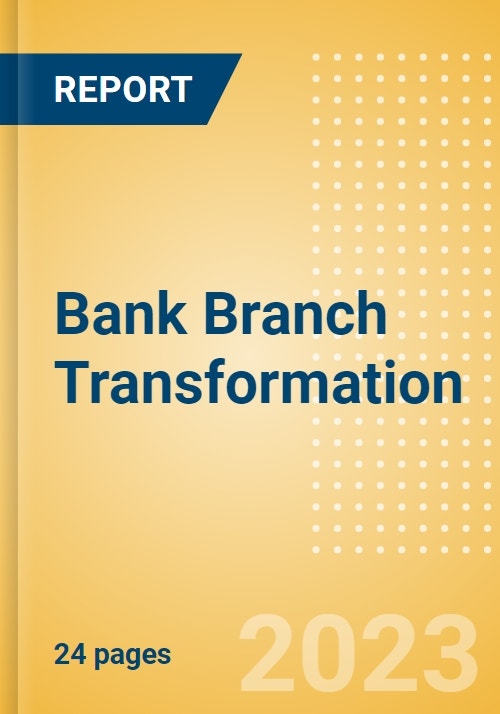 REPORT

Bank Branch Transformation

24 pages

2023